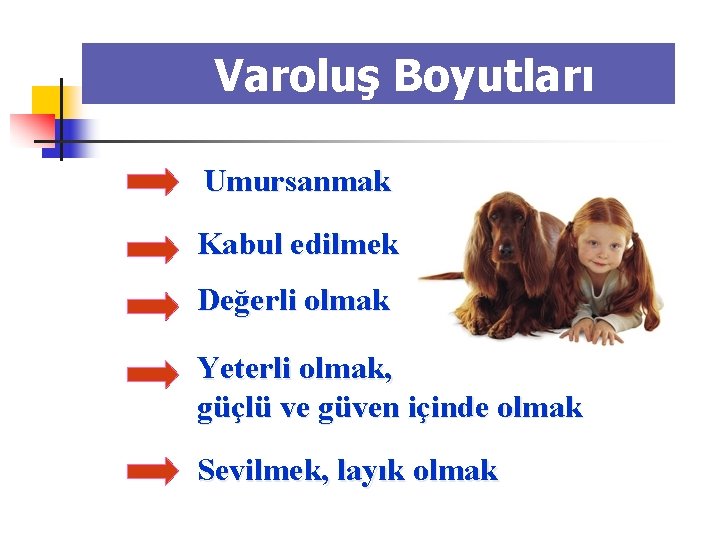 Varoluş Boyutları

Umursanmak

Kabul edilmek

Değerli olmak

Yeterli olmak, güçlü ve güven içinde olmak

Sevilmek, layık olmak